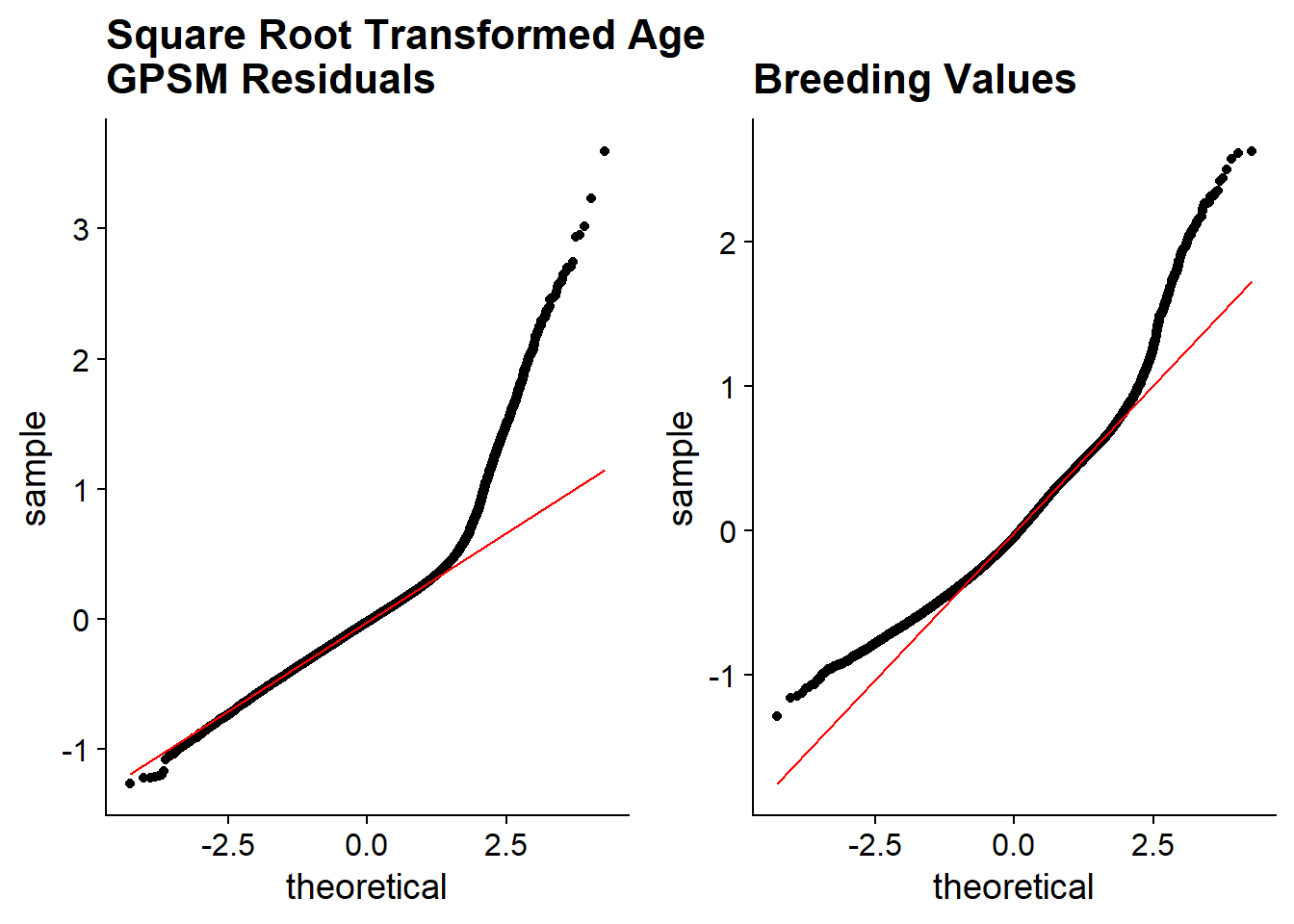 Square Root Transformed Age
GPSM Residuals

sample

3
2
1
0
-1

-2.5
0.0
2.5
theoretical

Breeding Values

sample

2
1
0
-1

-2.5
0.0
2.5
theoretical